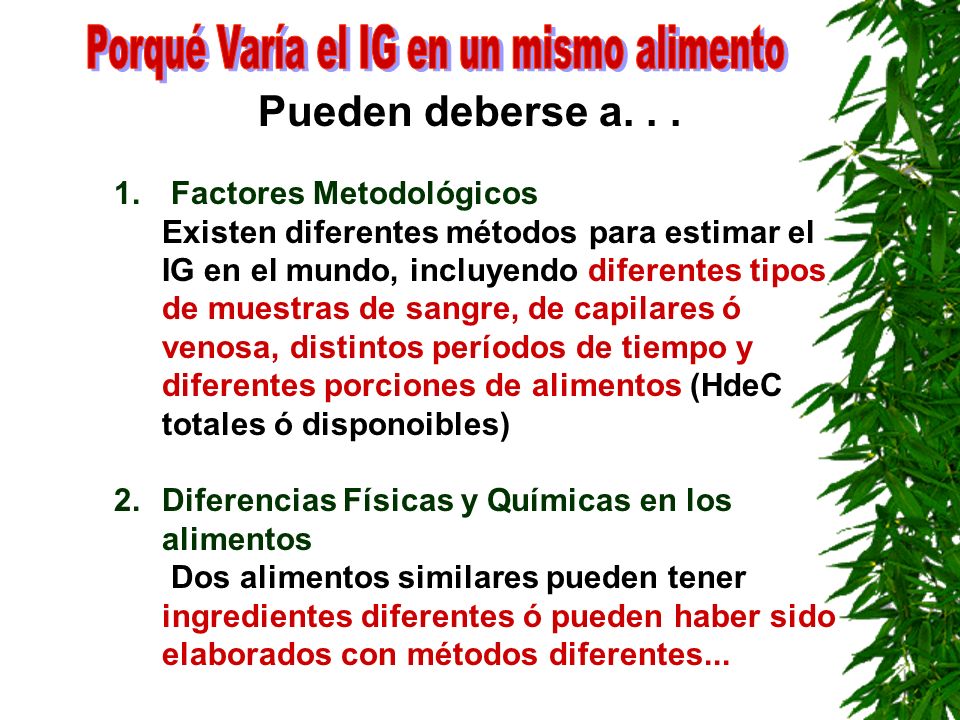 Porqué Varía el IG en un mismo alimento

Pueden deberse a. . .

1. Factores Metodológicos
Existen diferentes métodos para estimar el IG en el mundo, incluyendo diferentes tipos de muestras de sangre, de capilares ó venosa, distintos períodos de tiempo y diferentes porciones de alimentos (HdeC totales ó disponoibles)

2. Diferencias Físicas y Químicas en los alimentos
Dos alimentos similares pueden tener ingredientes diferentes ó pueden haber sido elaborados con métodos diferentes...